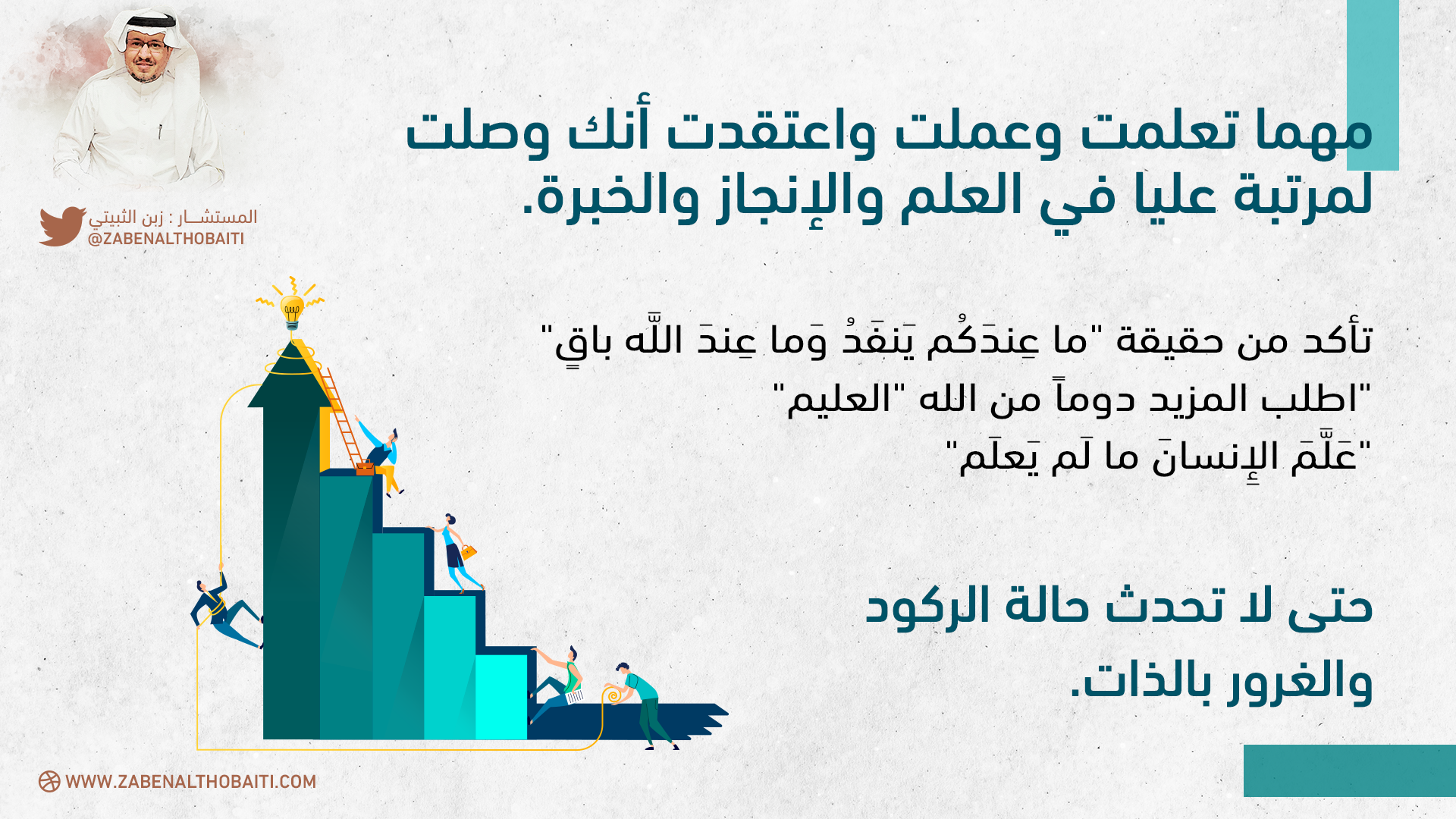 المستشـــار : زبن الثبيتي
@ZABENALTHOBAITI

مهما تعلمت وعملت واعتقدت أنك وصلت لمرتبة عليا في العلم والإنجاز والخبرة.

تأكد من حقيقة "ما عِندَكُم يَنفَدُ وَما عِندَ اللَّه باقٍ"
"اطلب المزيد دوماً من الله "العليم"
"عَلَّمَ الإِنسانَ ما لَم يَعلَم"

حتى لا تحدث حالة الركود والغرور بالذات.

WWW.ZABENALTHOBAITI.COM